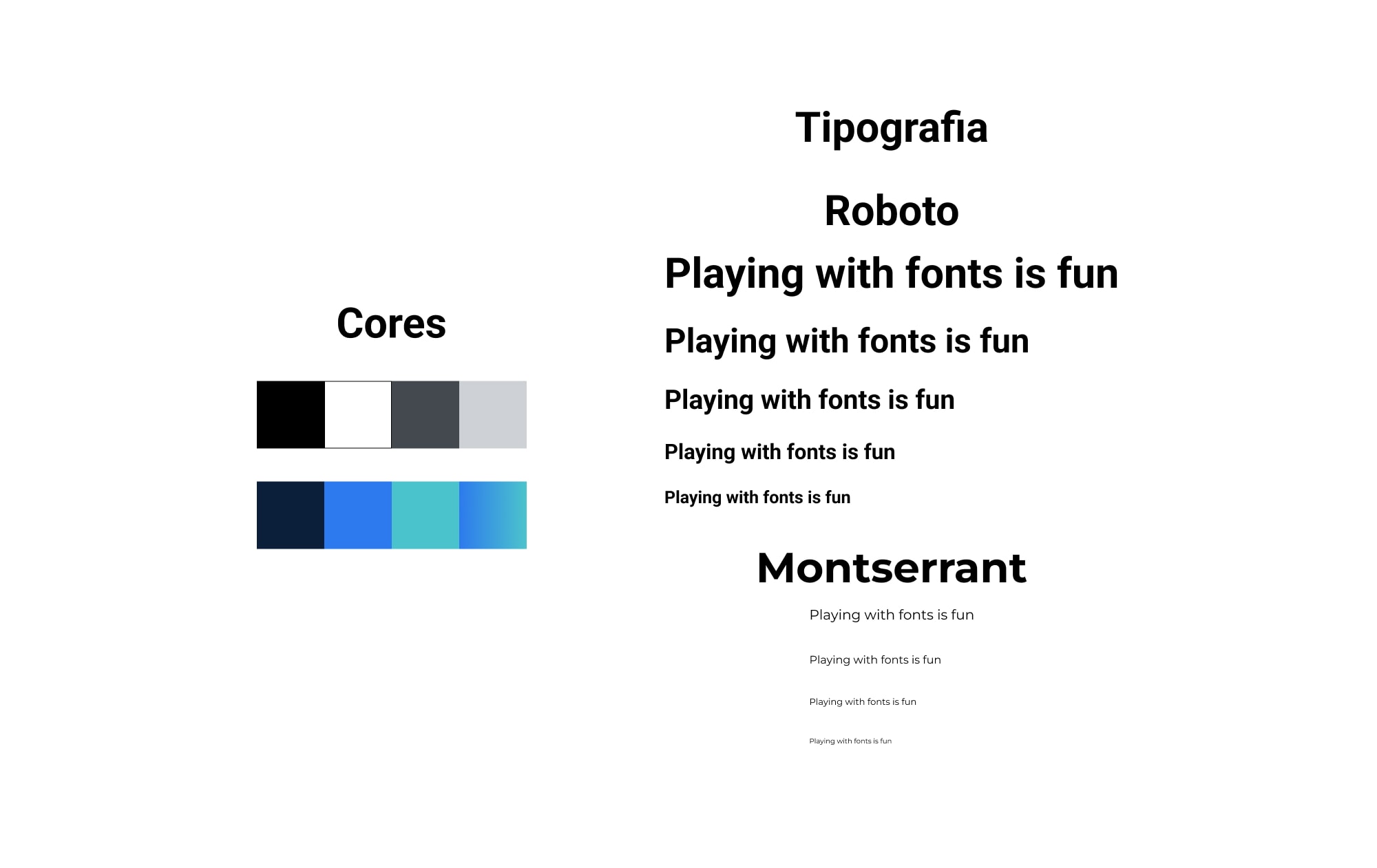 Cores

Tipografia

Roboto

Playing with fonts is fun

Playing with fonts is fun

Playing with fonts is fun

Playing with fonts is fun

Playing with fonts is fun

Montserrant

Playing with fonts is fun

Playing with fonts is fun

Playing with fonts is fun

Playing with fonts is fun